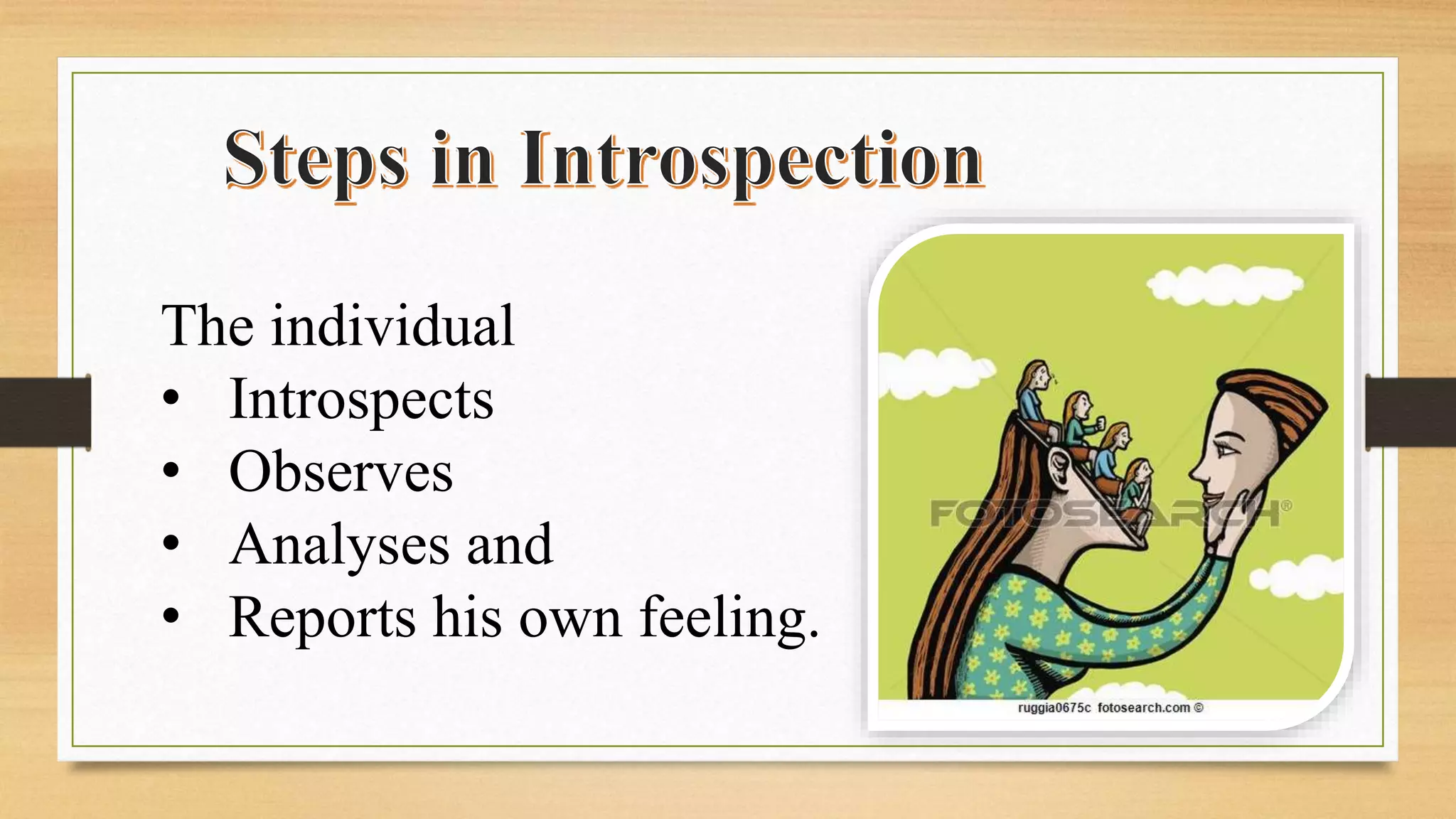 Steps in Introspection

The individual
• Introspects
• Observes
• Analyses and
• Reports his own feeling.

FOTOSEARCH®
ruggia0675c fotosearch.com ©